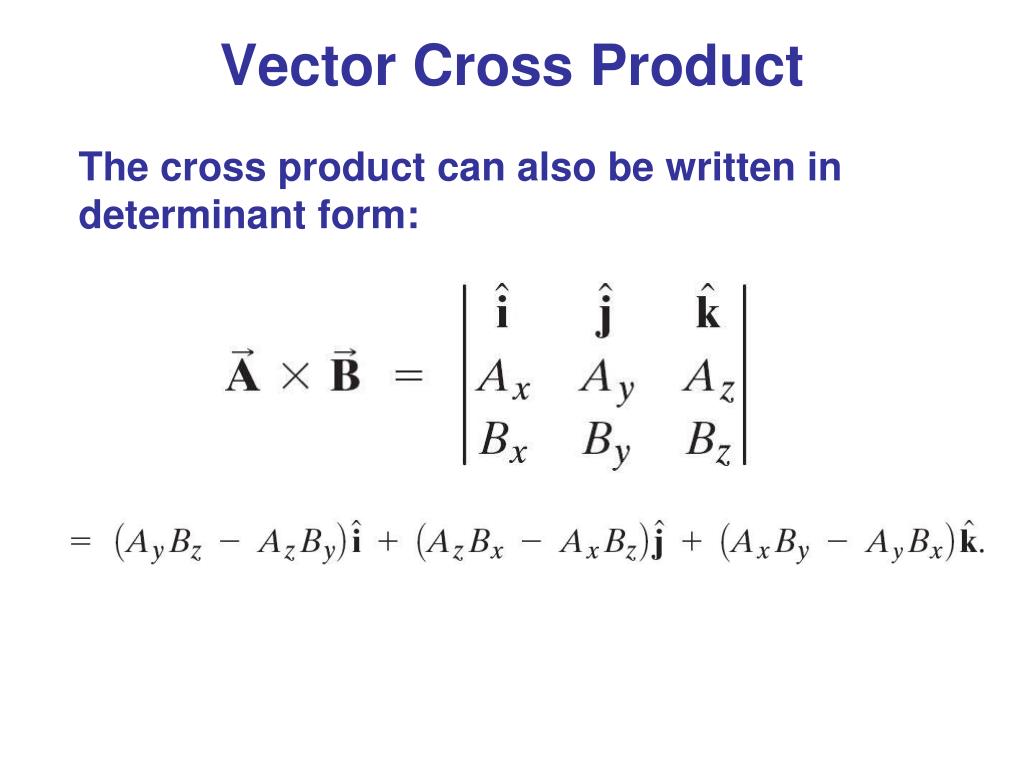 Vector Cross Product

The cross product can also be written in determinant form:

$\vec{\mathbf{A}} \times \vec{\mathbf{B}} = \begin{vmatrix} \hat{\mathbf{i}} & \hat{\mathbf{j}} & \hat{\mathbf{k}} \\ A_x & A_y & A_z \\ B_x & B_y & B_z \end{vmatrix}$

$= (A_y B_z - A_z B_y)\hat{\mathbf{i}} + (A_z B_x - A_x B_z)\hat{\mathbf{j}} + (A_x B_y - A_y B_x)\hat{\mathbf{k}}.$